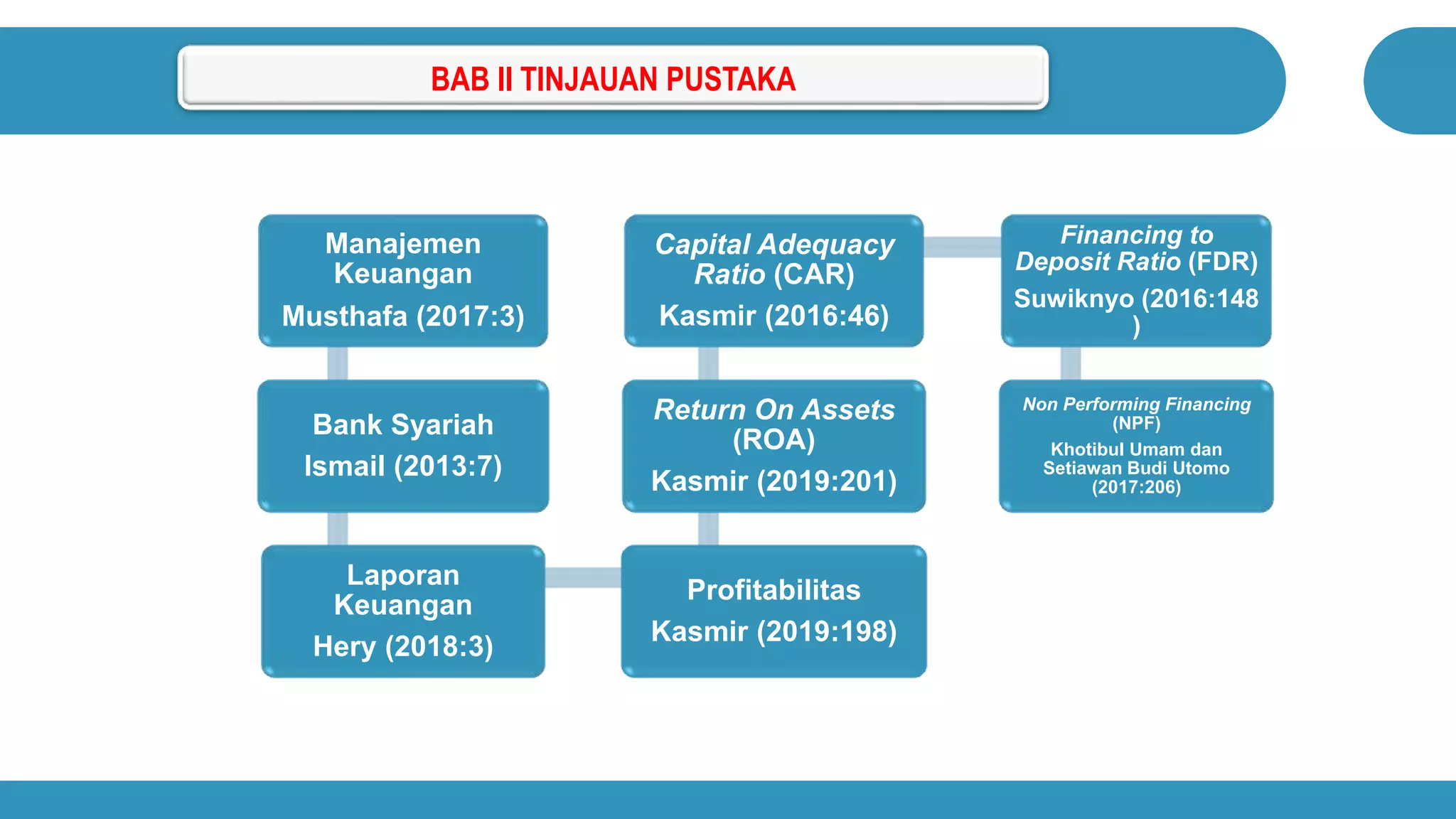 BAB II TINJAUAN PUSTAKA

Manajemen Keuangan
Musthafa (2017:3)

Bank Syariah
Ismail (2013:7)

Laporan Keuangan
Hery (2018:3)

Profitabilitas
Kasmir (2019:198)

Return On Assets (ROA)
Kasmir (2019:201)

Capital Adequacy Ratio (CAR)
Kasmir (2016:46)

Financing to Deposit Ratio (FDR)
Suwiknyo (2016:148 )

Non Performing Financing (NPF)
Khotibul Umam dan Setiawan Budi Utomo (2017:206)